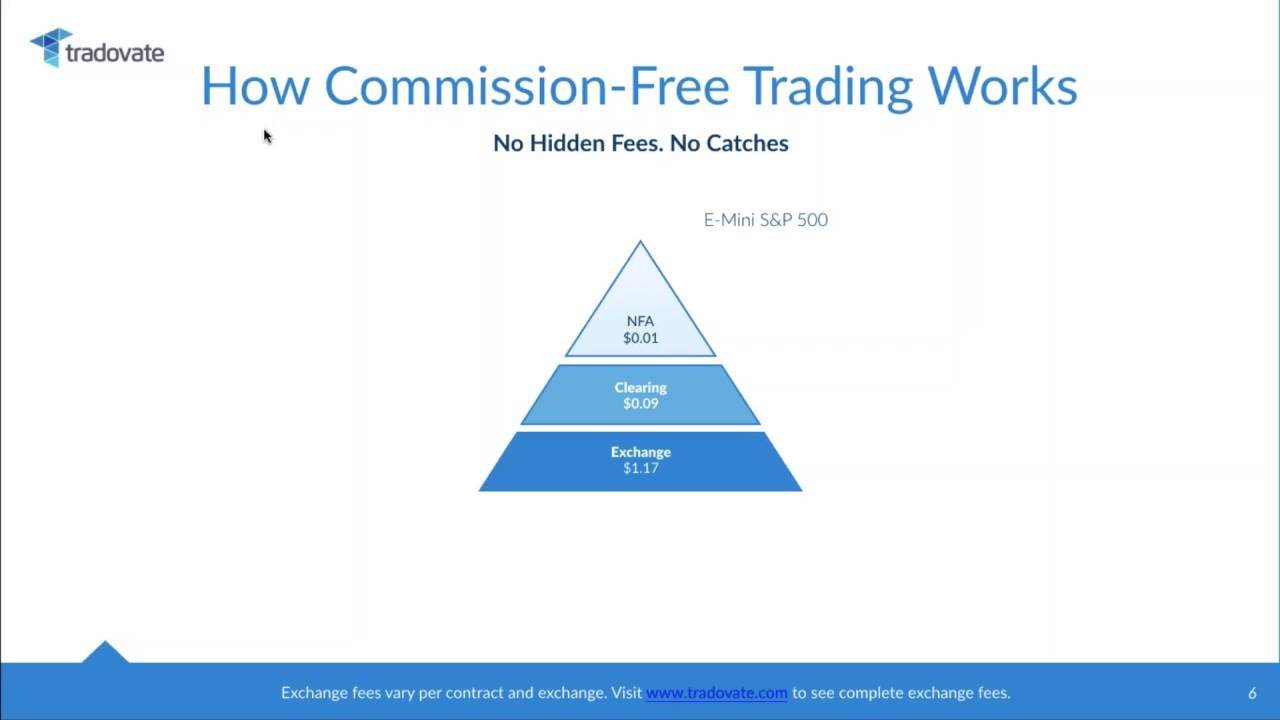 tradovate

How Commission-Free Trading Works

No Hidden Fees. No Catches

E-Mini S&P 500

NFA
$0.01

Clearing
$0.09

Exchange
$1.17

Exchange fees vary per contract and exchange. Visit www.tradovate.com to see complete exchange fees.

6